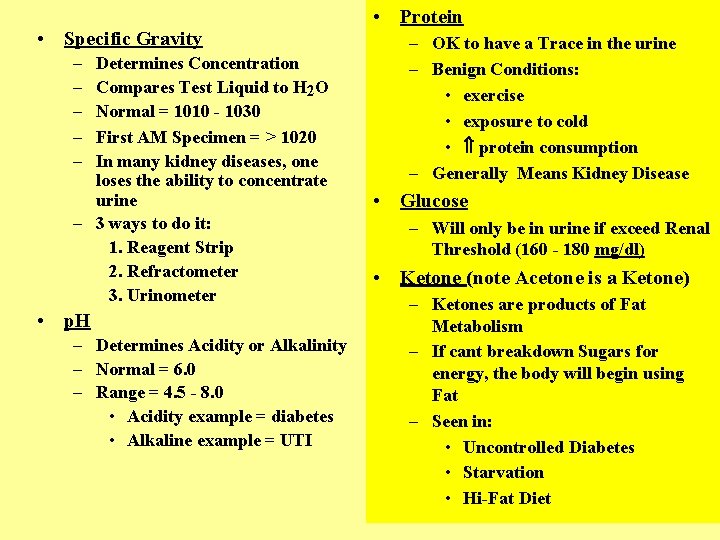 • Specific Gravity
– Determines Concentration
– Compares Test Liquid to $H_2O$
– Normal = 1010 - 1030
– First AM Specimen = > 1020
– In many kidney diseases, one loses the ability to concentrate urine
– 3 ways to do it:
1. Reagent Strip
2. Refractometer
3. Urinometer

• pH
– Determines Acidity or Alkalinity
– Normal = 6.0
– Range = 4.5 - 8.0
• Acidity example = diabetes
• Alkaline example = UTI

• Protein
– OK to have a Trace in the urine
– Benign Conditions:
• exercise
• exposure to cold
• ⇑ protein consumption
– Generally Means Kidney Disease

• Glucose
– Will only be in urine if exceed Renal Threshold (160 - 180 mg/dl)

• Ketone (note Acetone is a Ketone)
– Ketones are products of Fat Metabolism
– If cant breakdown Sugars for energy, the body will begin using Fat
– Seen in:
• Uncontrolled Diabetes
• Starvation
• Hi-Fat Diet